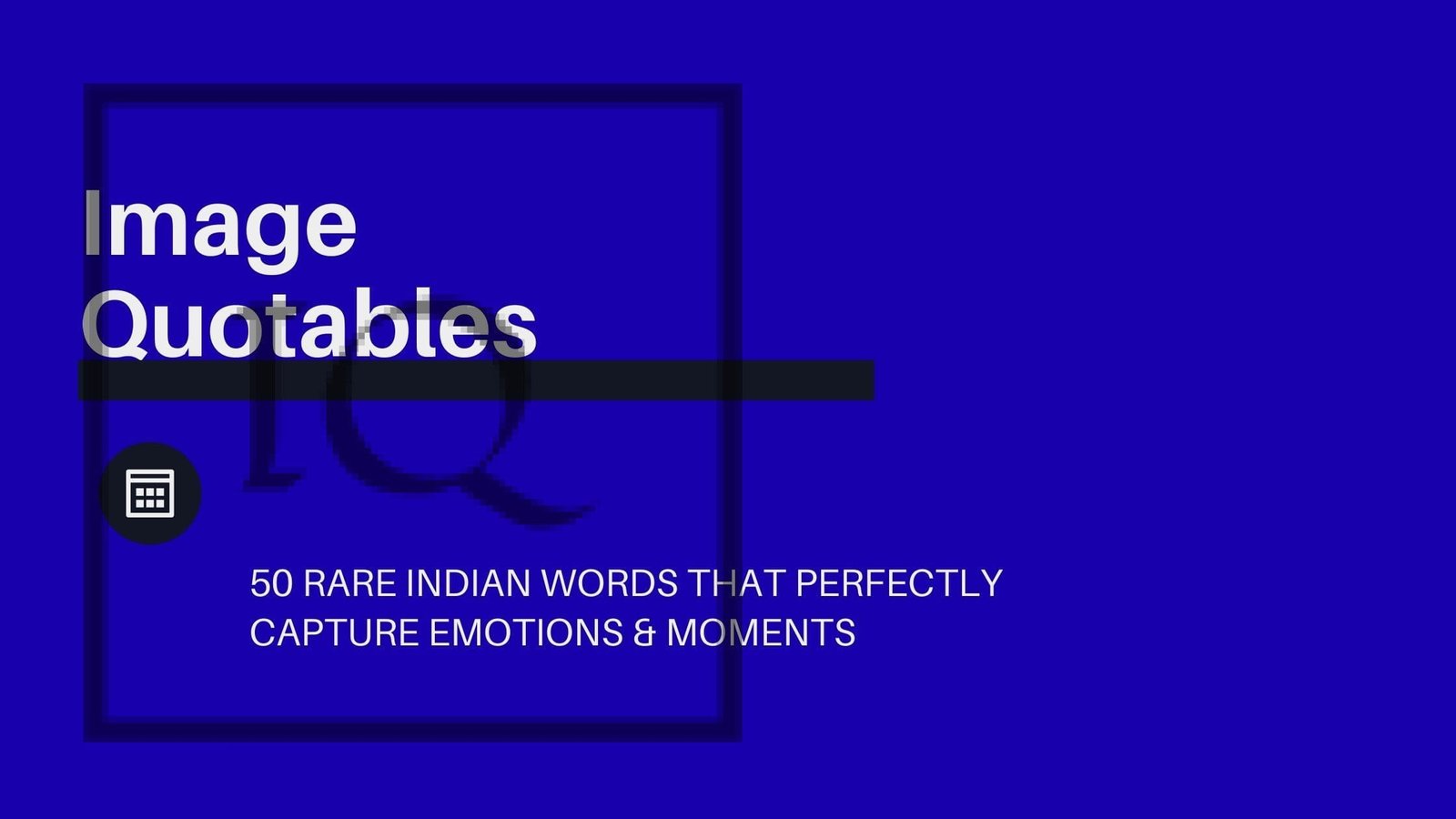 Image Quotables

IQ

50 RARE INDIAN WORDS THAT PERFECTLY CAPTURE EMOTIONS & MOMENTS